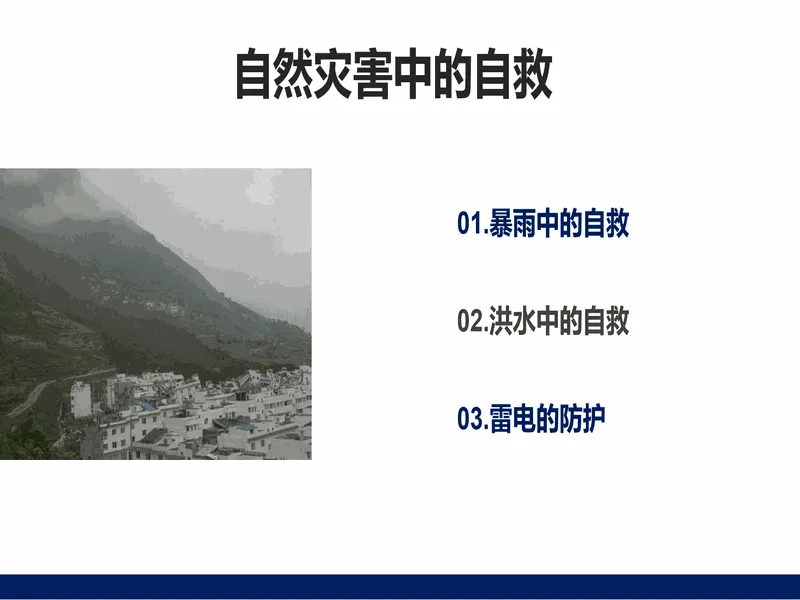 自然灾害中的自救

01.暴雨中的自救

02.洪水中的自救

03.雷电的防护